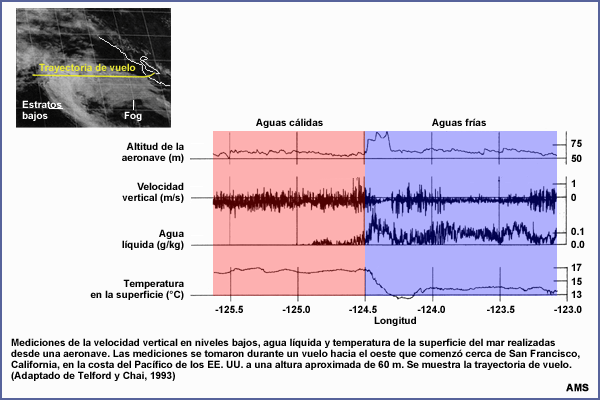 Trayectoria de vuelo

Estratos bajos

Fog

Aguas cálidas

Aguas frías

Altitud de la aeronave (m)

75
50

Velocidad vertical (m/s)

1
0

Agua líquida (g/kg)

0.1
0.0

Temperatura en la superficie (°C)

17
15
13

-125.5
-125.0
-124.5
-124.0
-123.5
-123.0

Longitud

Mediciones de la velocidad vertical en niveles bajos, agua líquida y temperatura de la superficie del mar realizadas desde una aeronave. Las mediciones se tomaron durante un vuelo hacia el oeste que comenzó cerca de San Francisco, California, en la costa del Pacífico de los EE. UU. a una altura aproximada de 60 m. Se muestra la trayectoria de vuelo. (Adaptado de Telford y Chai, 1993)

AMS